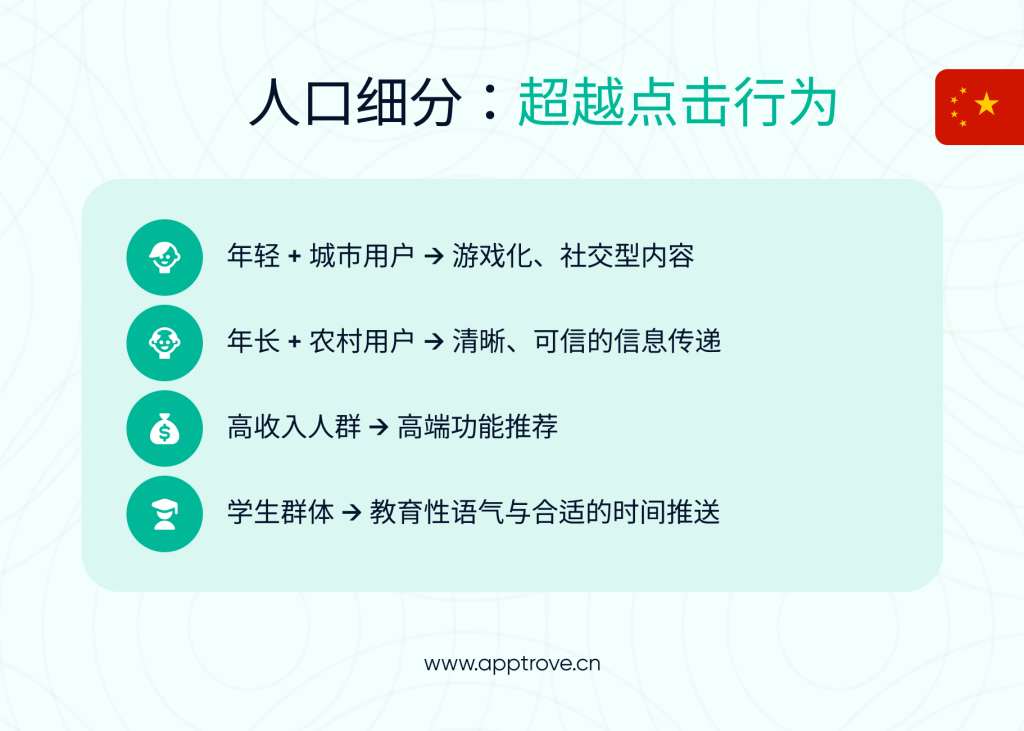 人口细分：超越点击行为

年轻 + 城市用户 → 游戏化、社交型内容

年长 + 农村用户 → 清晰、可信的信息传递

高收入人群 → 高端功能推荐

学生群体 → 教育性语气与合适的时间推送

www.apptrove.cn